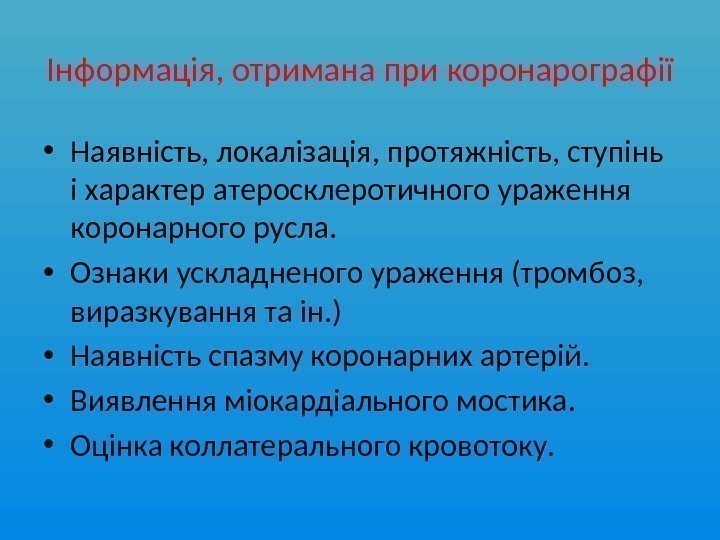 Інформація, отримана при коронарографії

• Наявність, локалізація, протяжність, ступінь і характер атеросклеротичного ураження коронарного русла.
• Ознаки ускладненого ураження (тромбоз, виразкування та ін.)
• Наявність спазму коронарних артерій.
• Виявлення міокардіального мостика.
• Оцінка коллатерального кровотоку.